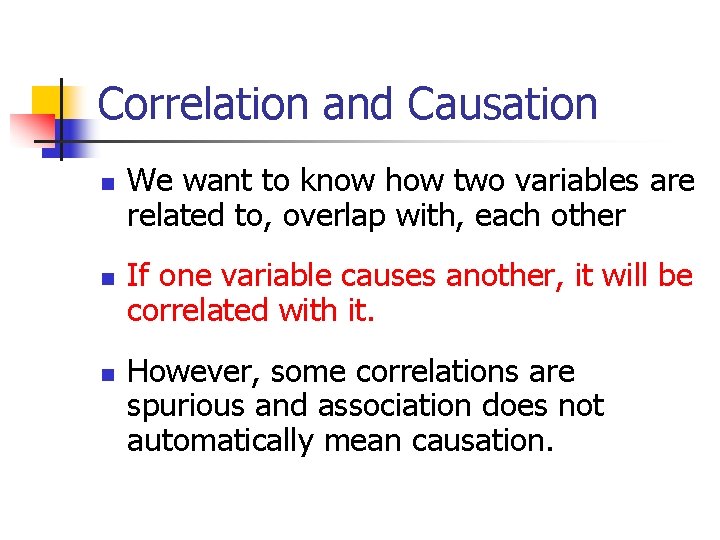 Correlation and Causation

We want to know how two variables are related to, overlap with, each other

If one variable causes another, it will be correlated with it.

However, some correlations are spurious and association does not automatically mean causation.